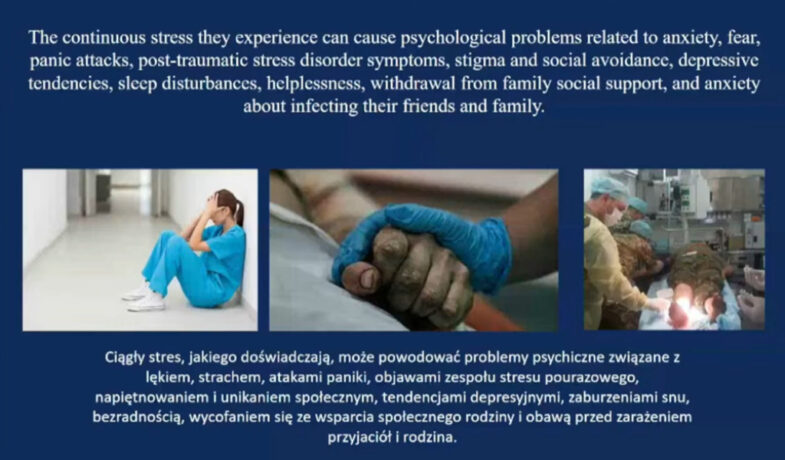 The continuous stress they experience can cause psychological problems related to anxiety, fear, panic attacks, post-traumatic stress disorder symptoms, stigma and social avoidance, depressive tendencies, sleep disturbances, helplessness, withdrawal from family social support, and anxiety about infecting their friends and family.

Ciągły stres, jakiego doświadczają, może powodować problemy psychiczne związane z lękiem, strachem, atakami paniki, objawami zespołu stresu pourazowego, napiętnowaniem i unikaniem społecznym, tendencjami depresyjnymi, zaburzeniami snu, bezradnością, wycofaniem się ze wsparcia społecznego rodziny i obawą przed zarażeniem przyjaciół i rodzina.